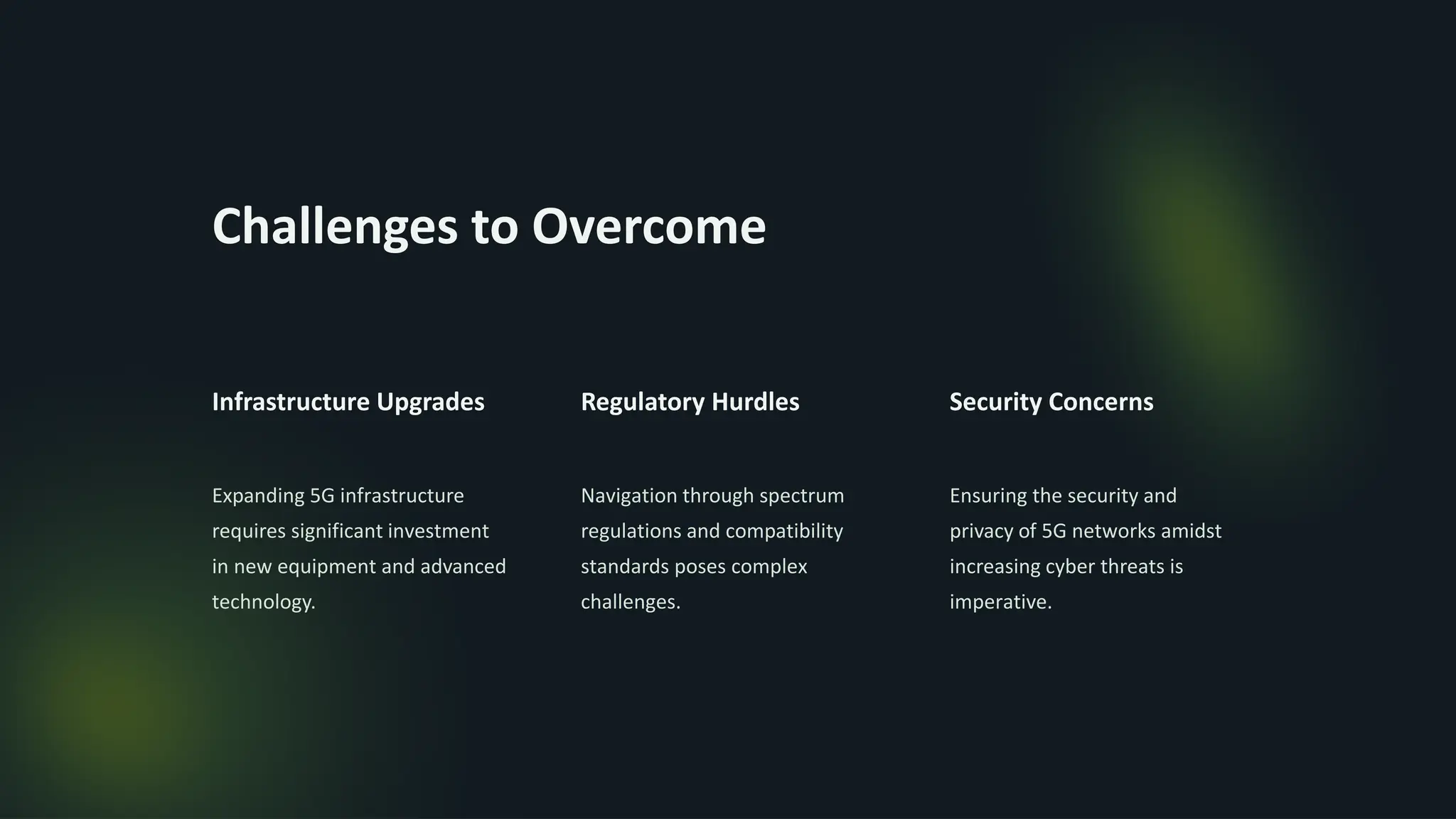 Challenges to Overcome

Infrastructure Upgrades

Expanding 5G infrastructure requires significant investment in new equipment and advanced technology.

Regulatory Hurdles

Navigation through spectrum regulations and compatibility standards poses complex challenges.

Security Concerns

Ensuring the security and privacy of 5G networks amidst increasing cyber threats is imperative.